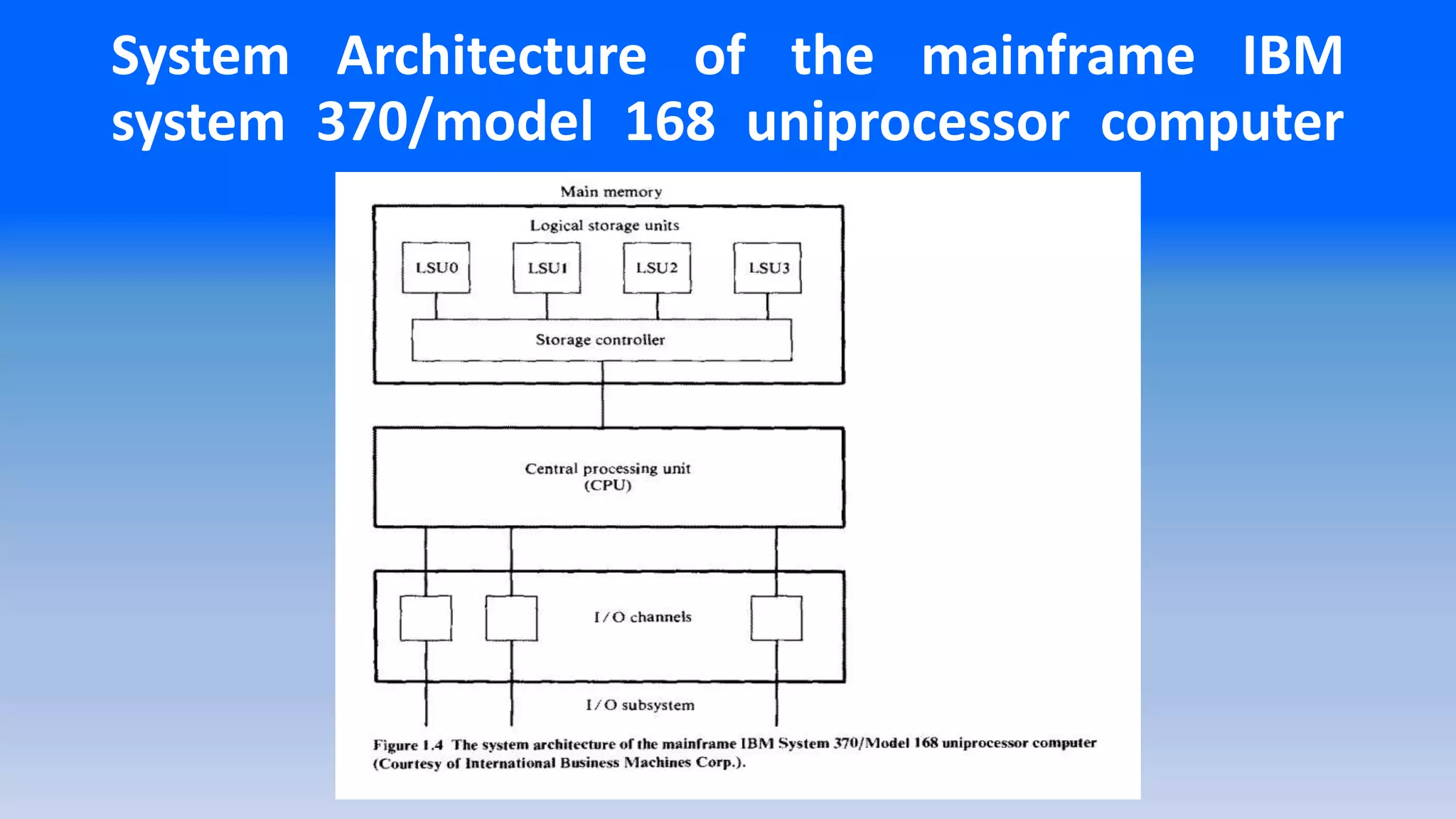 System Architecture of the mainframe IBM system 370/model 168 uniprocessor computer

Main memory

Logical storage units

LSU0

LSU1

LSU2

LSU3

Storage controller

Central processing unit (CPU)

I/O channels

I/O subsystem

Figure 1.4 The system architecture of the mainframe IBM System 370/Model 168 uniprocessor computer (Courtesy of International Business Machines Corp.).